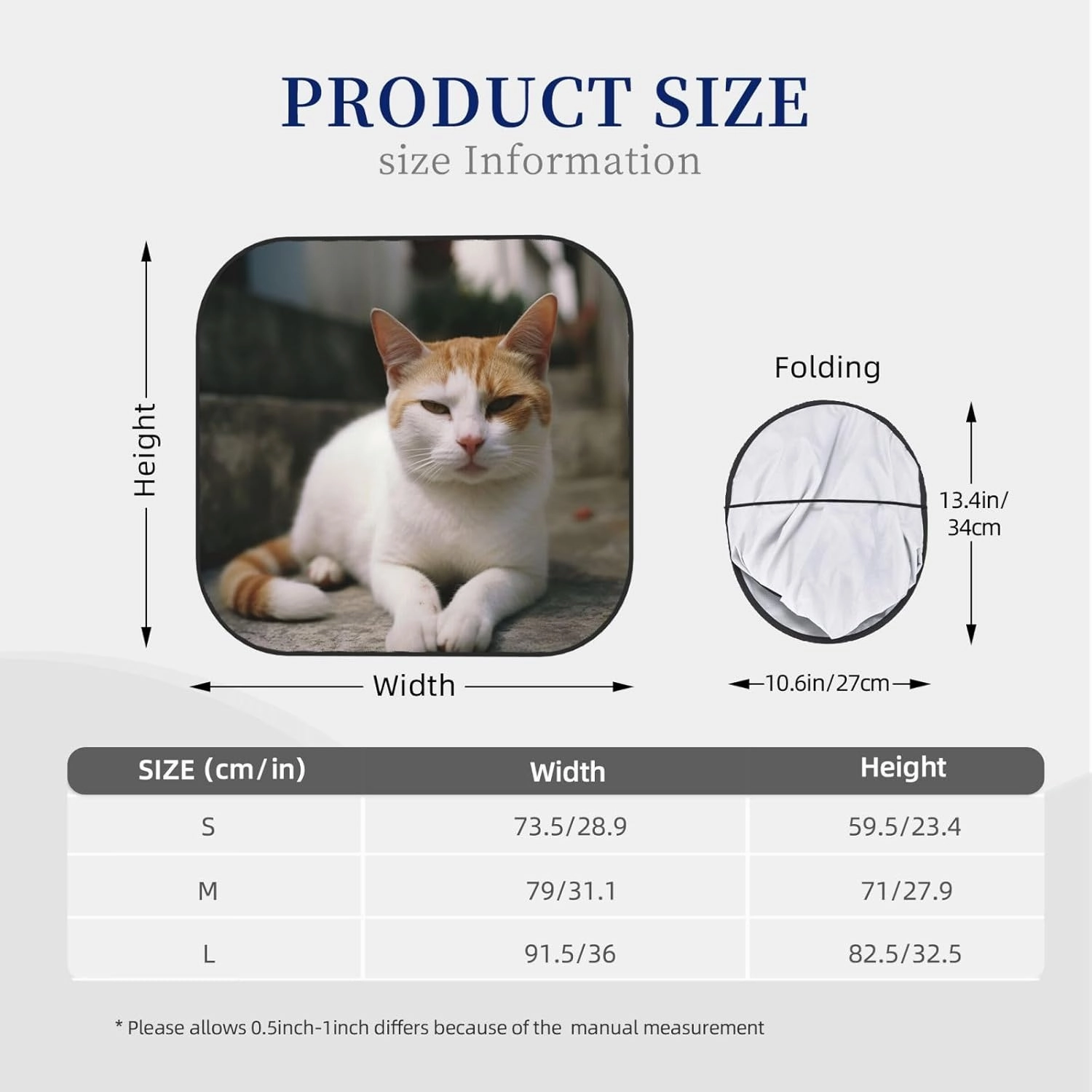 PRODUCT SIZE
size Information

Height

Width

Folding

13.4in/ 34cm

10.6in/27cm

| SIZE (cm/in) | Width | Height |
|---|---|---|
| S | 73.5/28.9 | 59.5/23.4 |
| M | 79/31.1 | 71/27.9 |
| L | 91.5/36 | 82.5/32.5 |

* Please allows 0.5inch-1inch differs because of the manual measurement